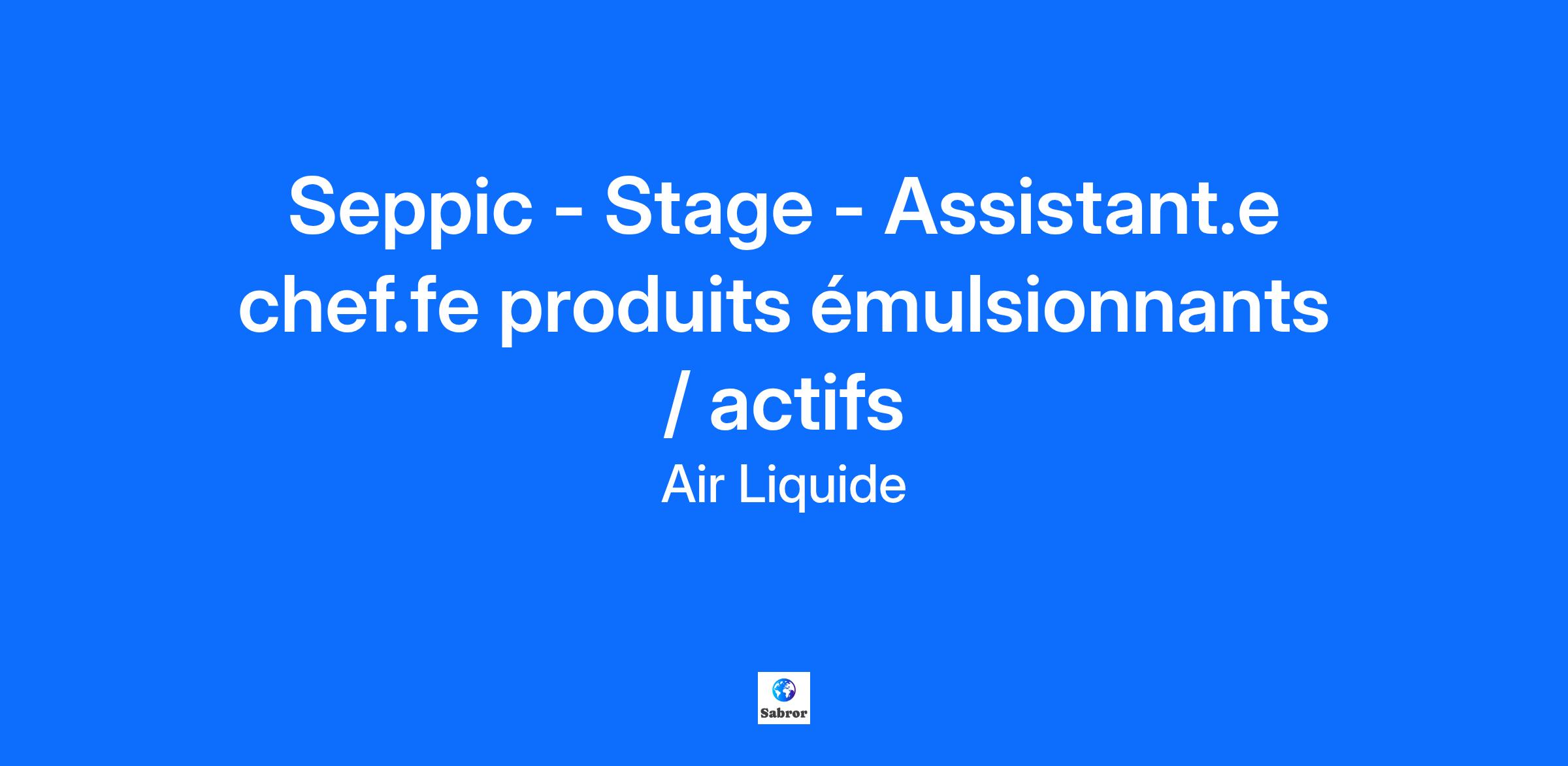 Seppic - Stage - Assistant.e chef.fe produits émulsionnants / actifs

Air Liquide

Sabror